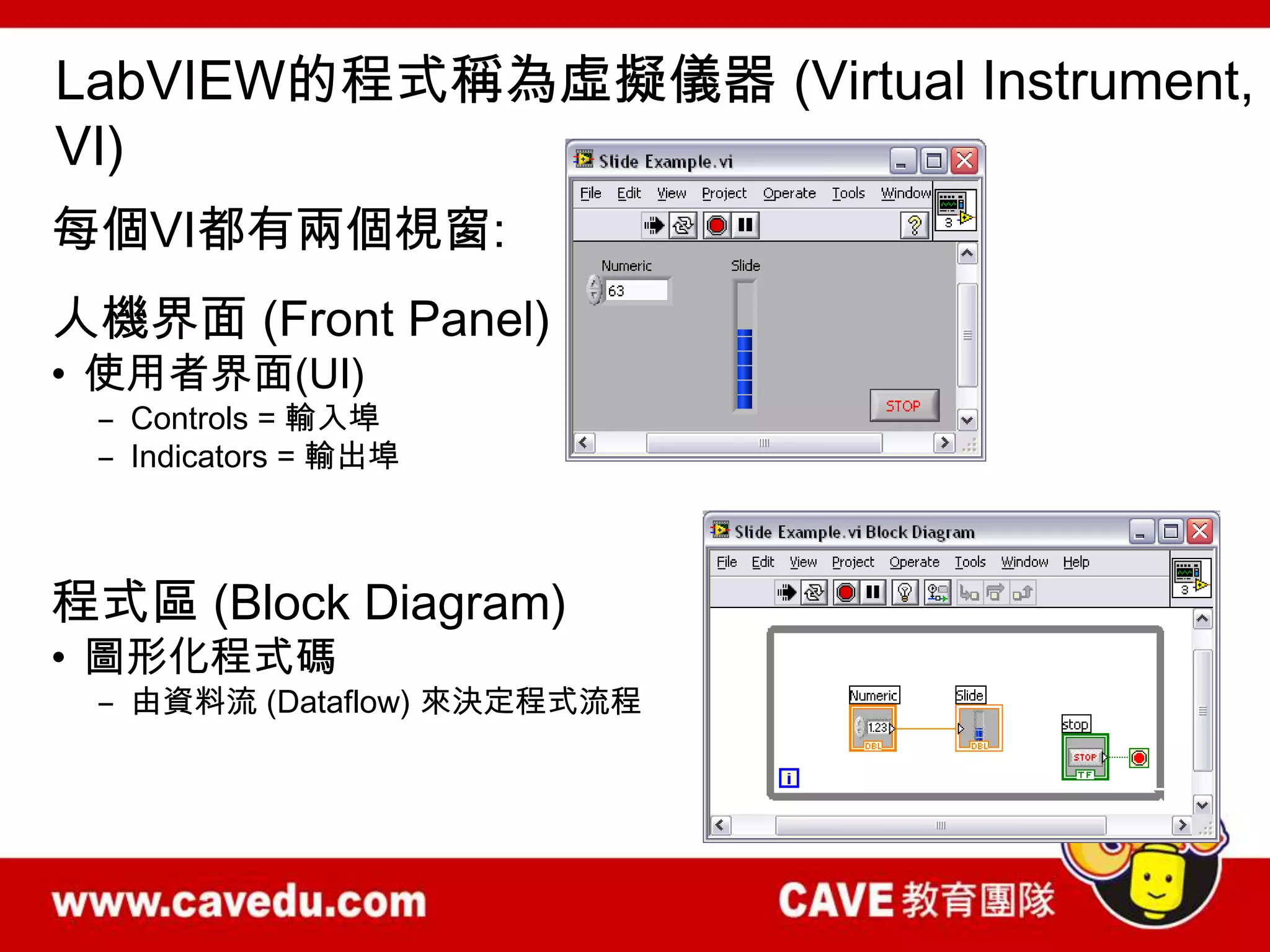 LabVIEW的程式稱為虛擬儀器 (Virtual Instrument, VI)

每個VI都有兩個視窗:

人機界面 (Front Panel)

• 使用者界面(UI)
  – Controls = 輸入埠
  – Indicators = 輸出埠

Slide Example.vi

File Edit View Project Operate Tools Window

3

Numeric

63

Slide

STOP

程式區 (Block Diagram)

• 圖形化程式碼
  – 由資料流 (Dataflow) 來決定程式流程

Slide Example.vi Block Diagram

File Edit View Project Operate Tools Window Help

3

Numeric

1.23

DBL

Slide

DBL

stop

STOP

TF

i

www.cavedu.com

CAVE 教育團隊